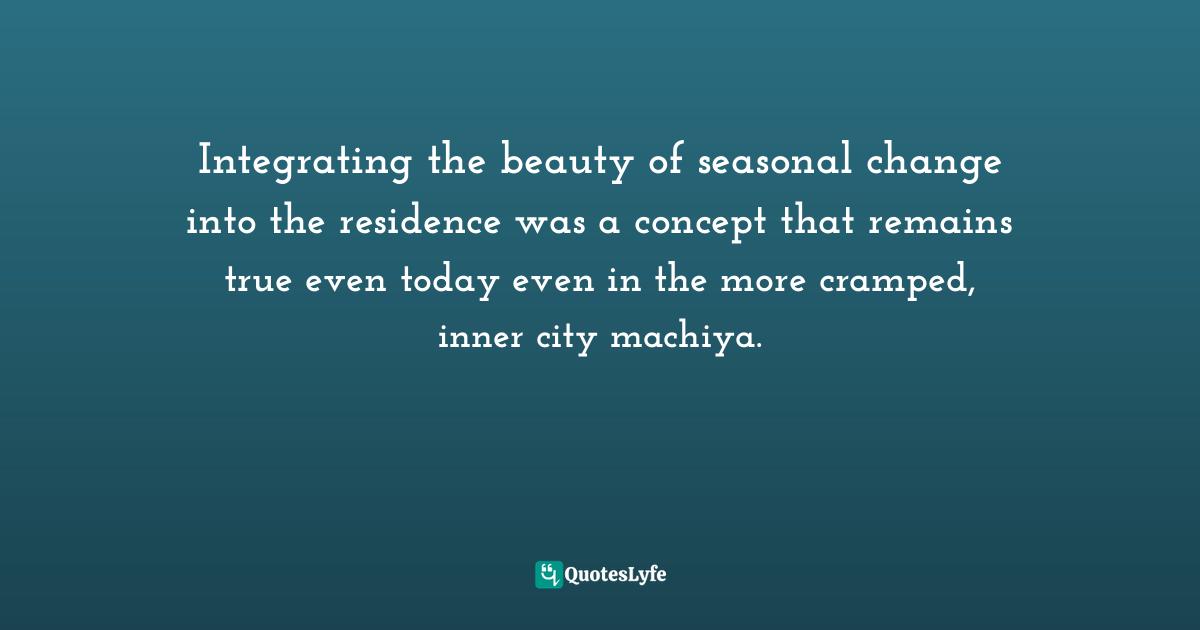 Integrating the beauty of seasonal change into the residence was a concept that remains true even today even in the more cramped, inner city machiya.

QuotesLyfe